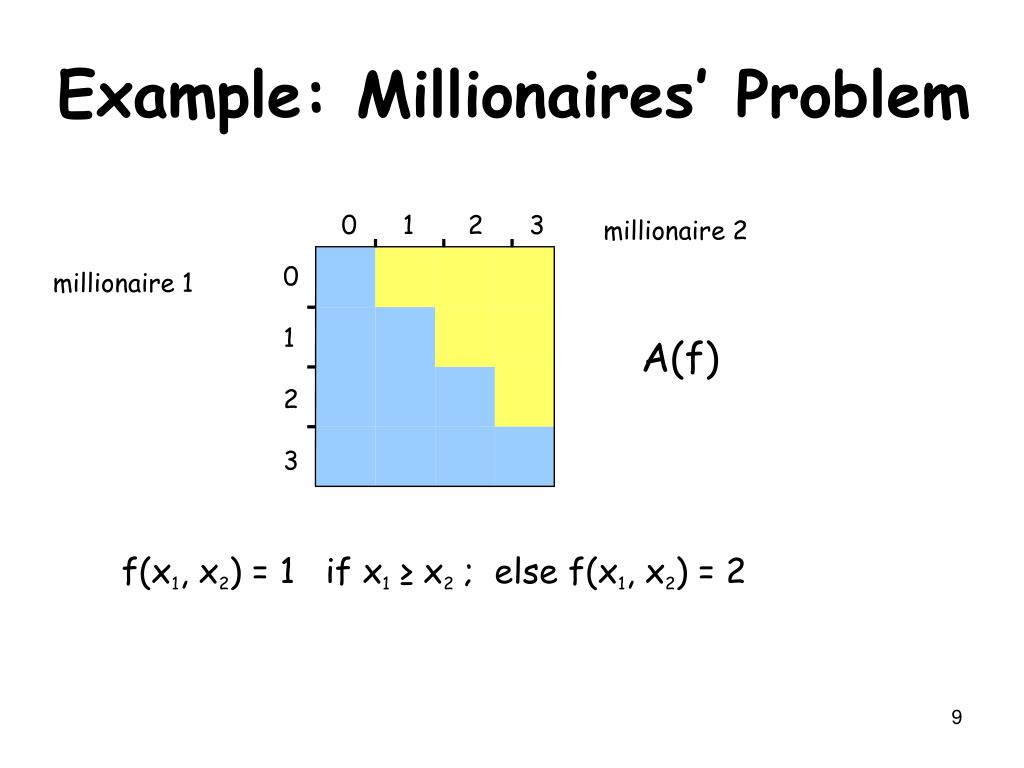 Example: Millionaires' Problem

0 1 2 3

millionaire 2

millionaire 1

0
1
2
3

A(f)

$f(x_1, x_2) = 1$ if $x_1 \geq x_2$ ; else $f(x_1, x_2) = 2$

9